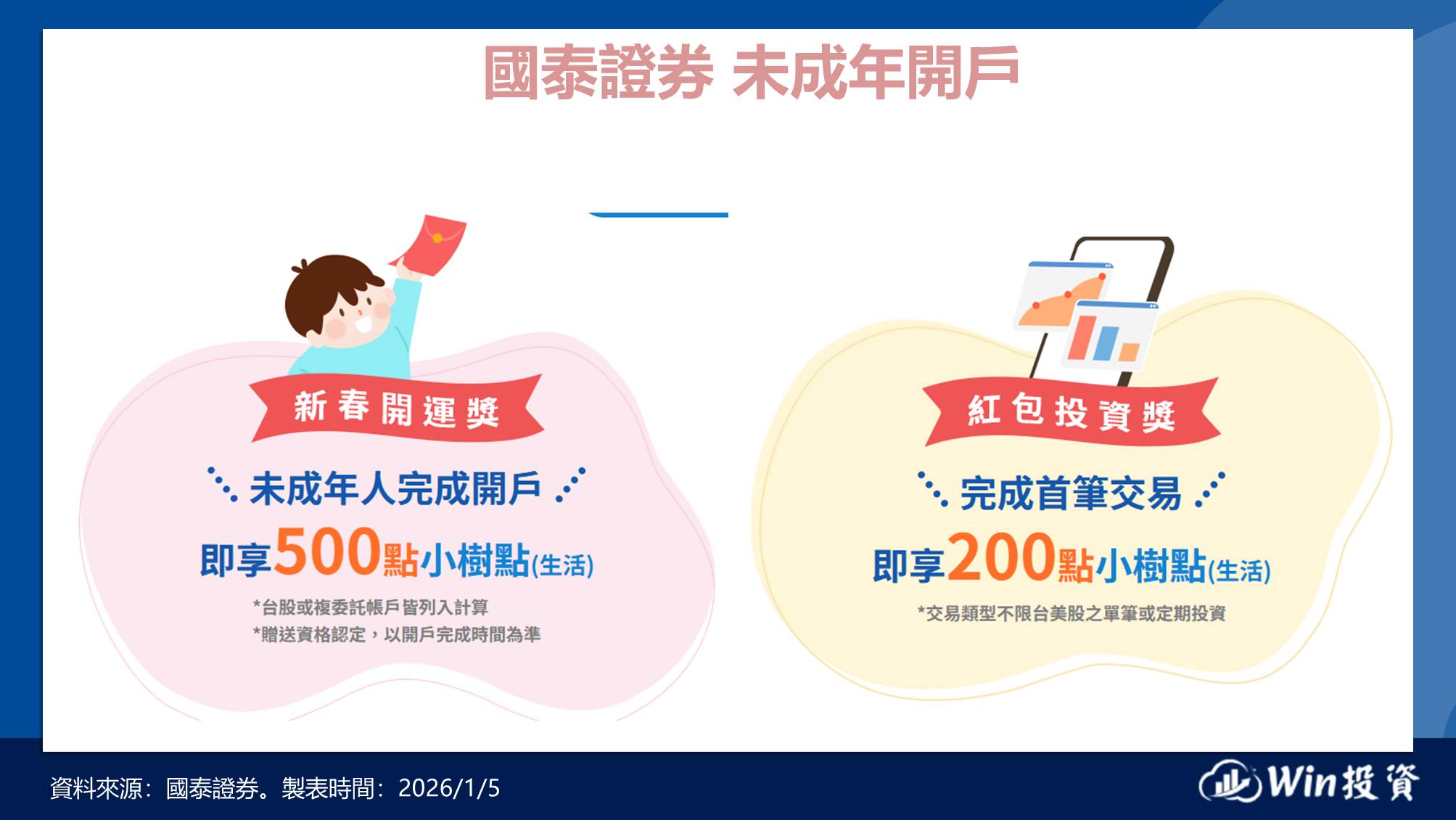 國泰證券 未成年開戶

新春開運獎

未成年人完成開戶

即享500點小樹點(生活)

*台股或複委託帳戶皆列入計算
*贈送資格認定，以開戶完成時間為準

紅包投資獎

完成首筆交易

即享200點小樹點(生活)

*交易類型不限台美股之單筆或定期投資

資料來源：國泰證券。製表時間：2026/1/5

Win投資